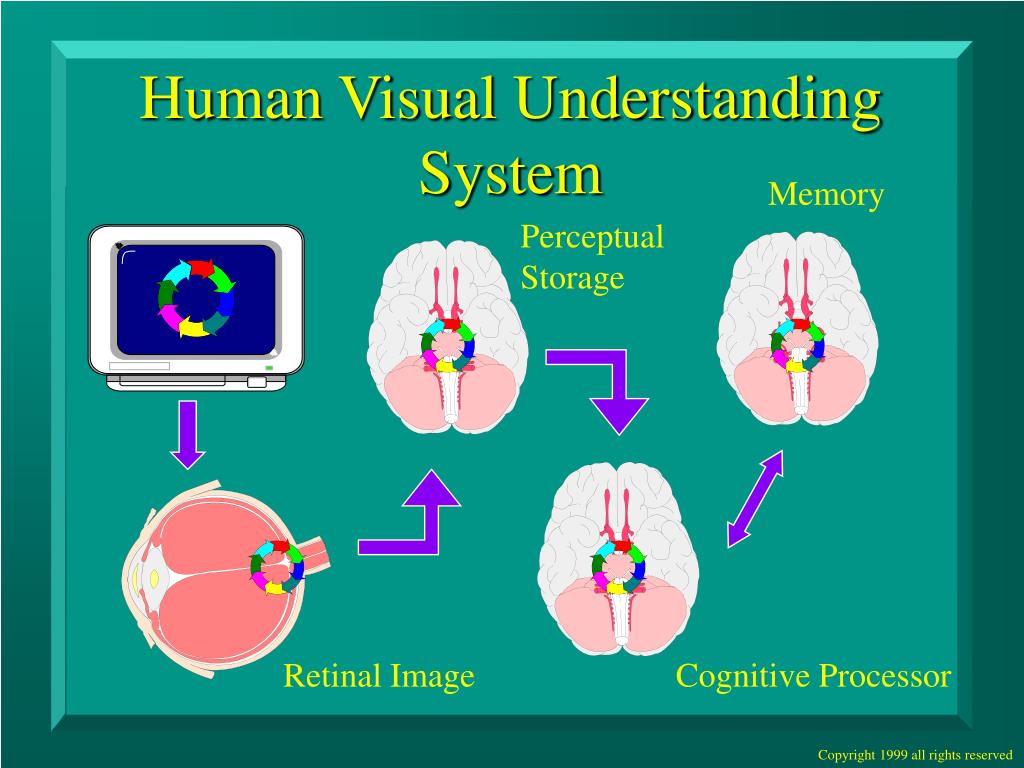 Human Visual Understanding System

Perceptual Storage

Memory

Retinal Image

Cognitive Processor

Copyright 1999 all rights reserved